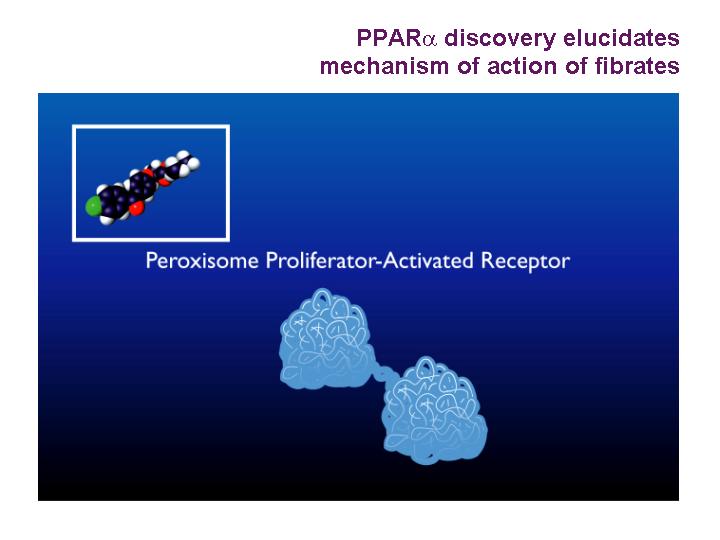 PPAR$\alpha$ discovery elucidates mechanism of action of fibrates

Peroxisome Proliferator-Activated Receptor